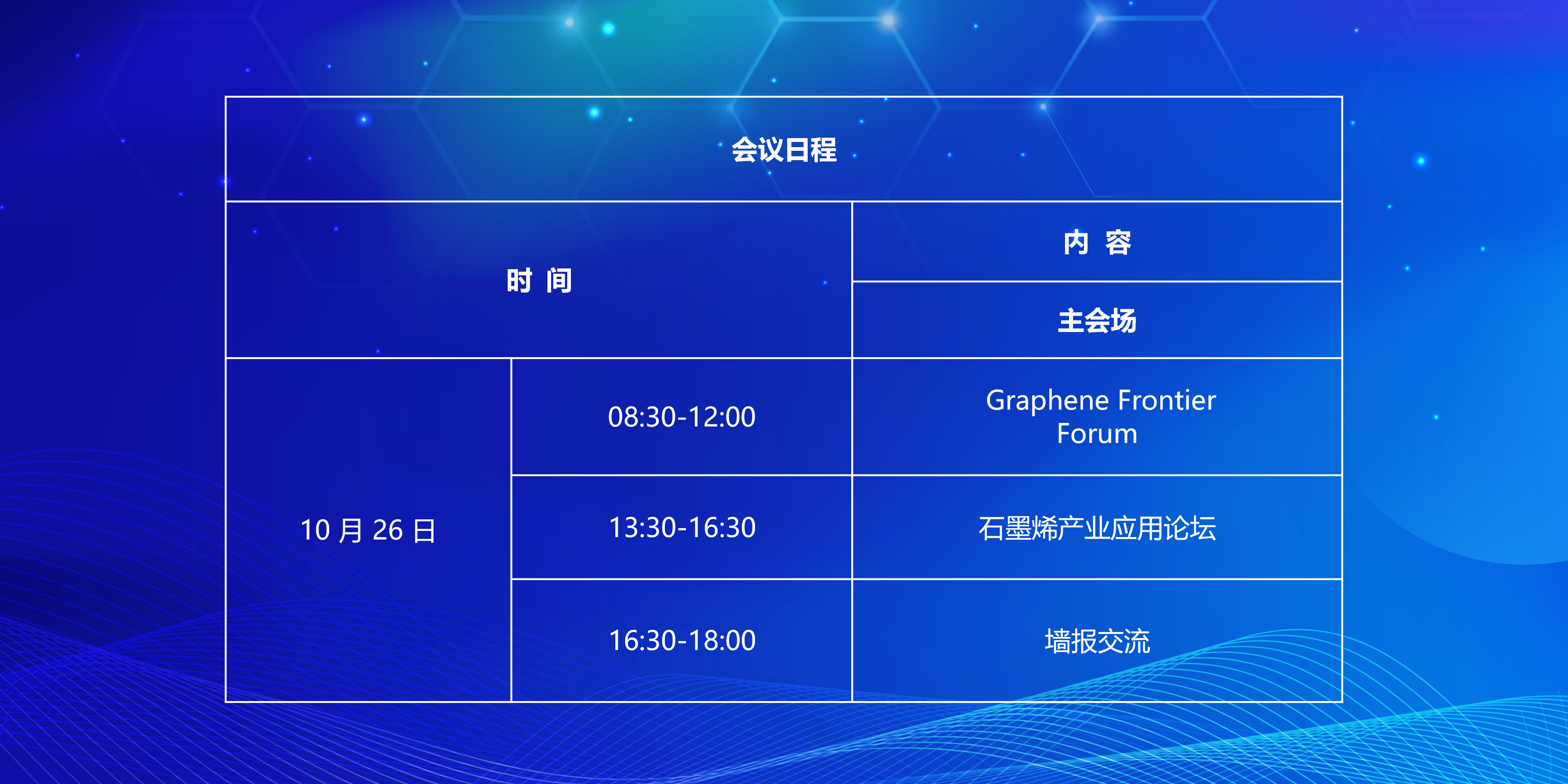 会议日程

| 时 间 | | 内 容 |
|---|---|---|
| | | 主会场 |
| 10 月 26 日 | 08:30-12:00 | Graphene Frontier Forum |
| | 13:30-16:30 | 石墨烯产业应用论坛 |
| | 16:30-18:00 | 墙报交流 |